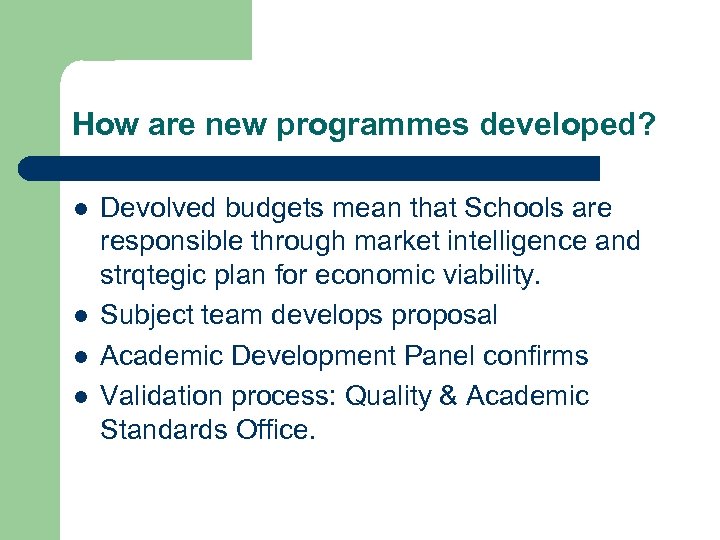 How are new programmes developed?

- Devolved budgets mean that Schools are responsible through market intelligence and strqtegic plan for economic viability.
- Subject team develops proposal
- Academic Development Panel confirms
- Validation process: Quality & Academic Standards Office.